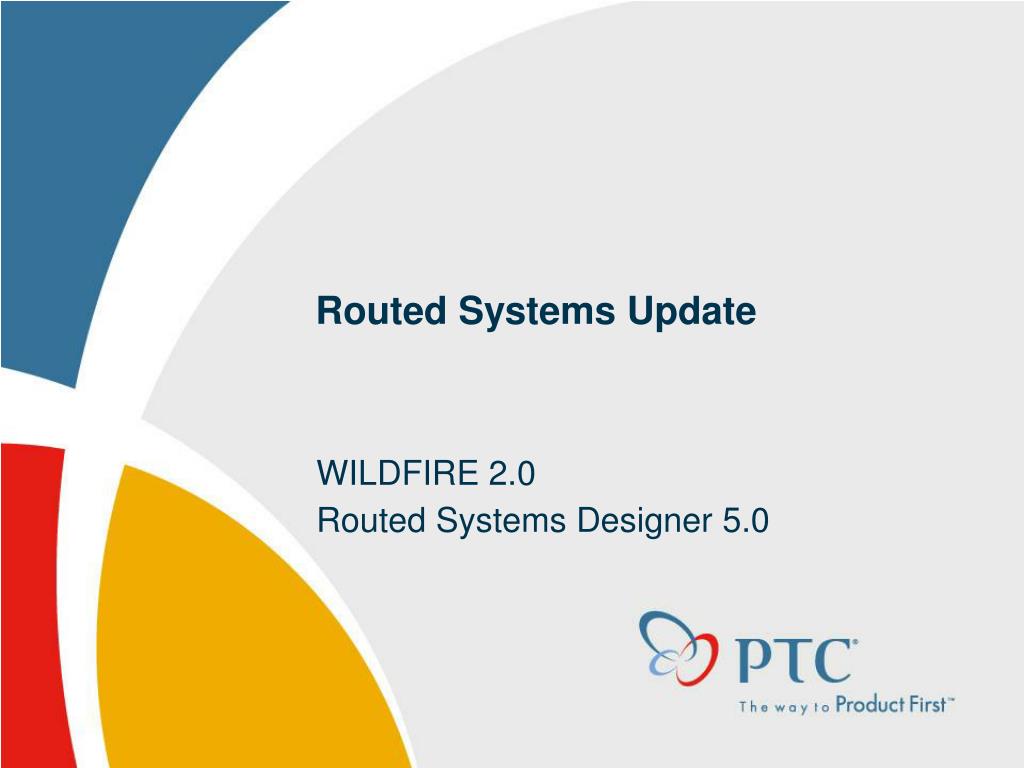 Routed Systems Update

WILDFIRE 2.0
Routed Systems Designer 5.0

PTC®
The way to Product First™